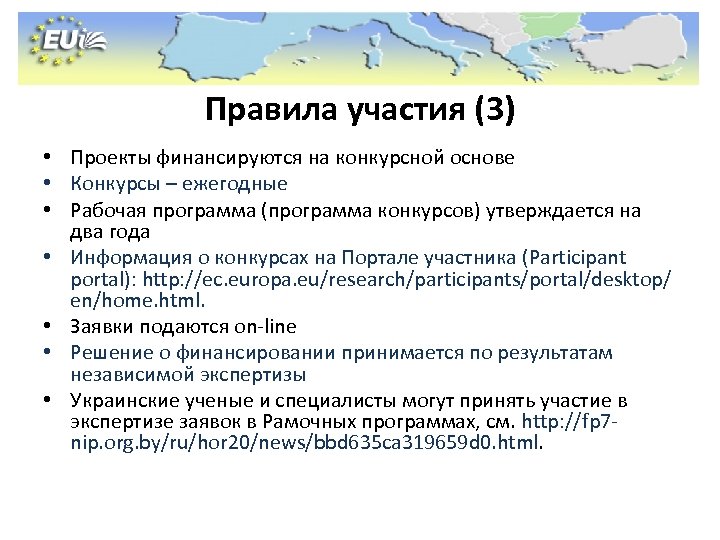 EUi

Правила участия (3)

• Проекты финансируются на конкурсной основе
• Конкурсы – ежегодные
• Рабочая программа (программа конкурсов) утверждается на два года
• Информация о конкурсах на Портале участника (Participant portal): http://ec.europa.eu/research/participants/portal/desktop/en/home.html.
• Заявки подаются on-line
• Решение о финансировании принимается по результатам независимой экспертизы
• Украинские ученые и специалисты могут принять участие в экспертизе заявок в Рамочных программах, см. http://fp7-nip.org.by/ru/hor20/news/bbd635ca319659d0.html.